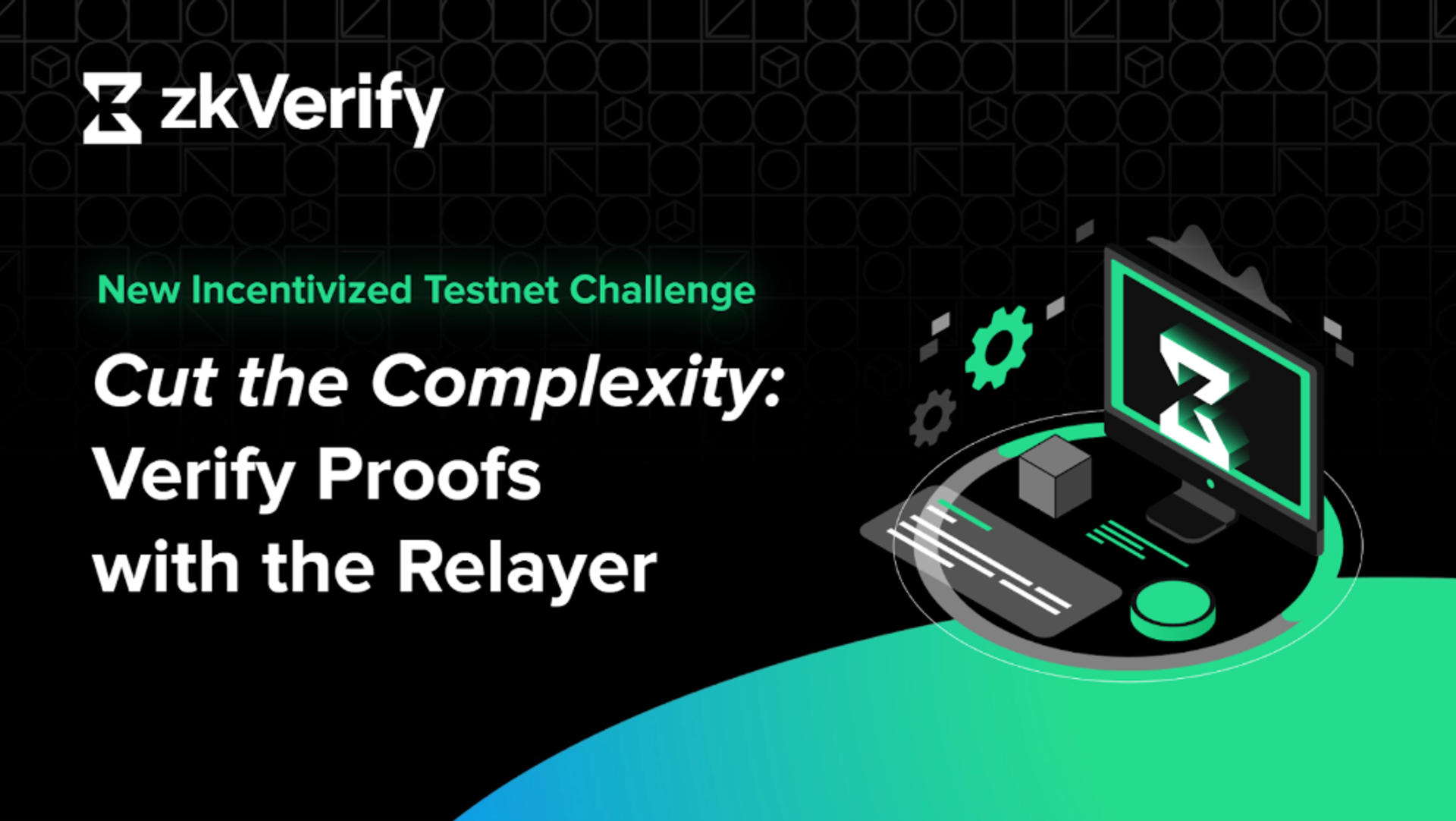 zkVerify

New Incentivized Testnet Challenge

Cut the Complexity: Verify Proofs with the Relayer